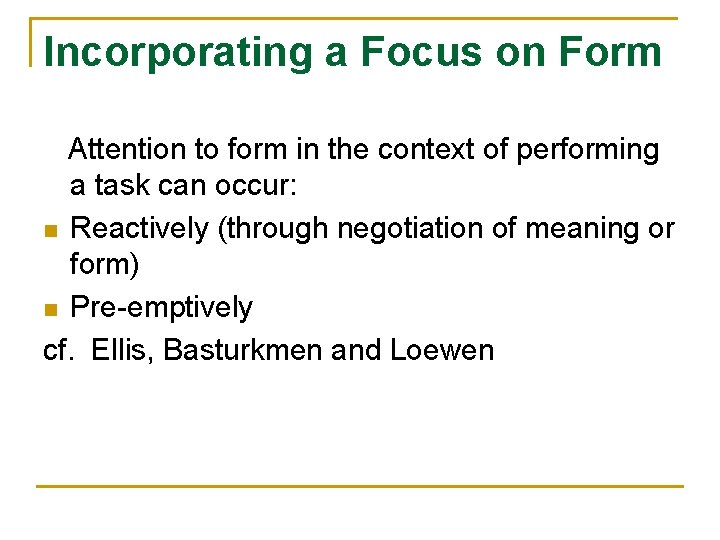 Incorporating a Focus on Form

Attention to form in the context of performing a task can occur:

- Reactively (through negotiation of meaning or form)
- Pre-emptively

cf. Ellis, Basturkmen and Loewen